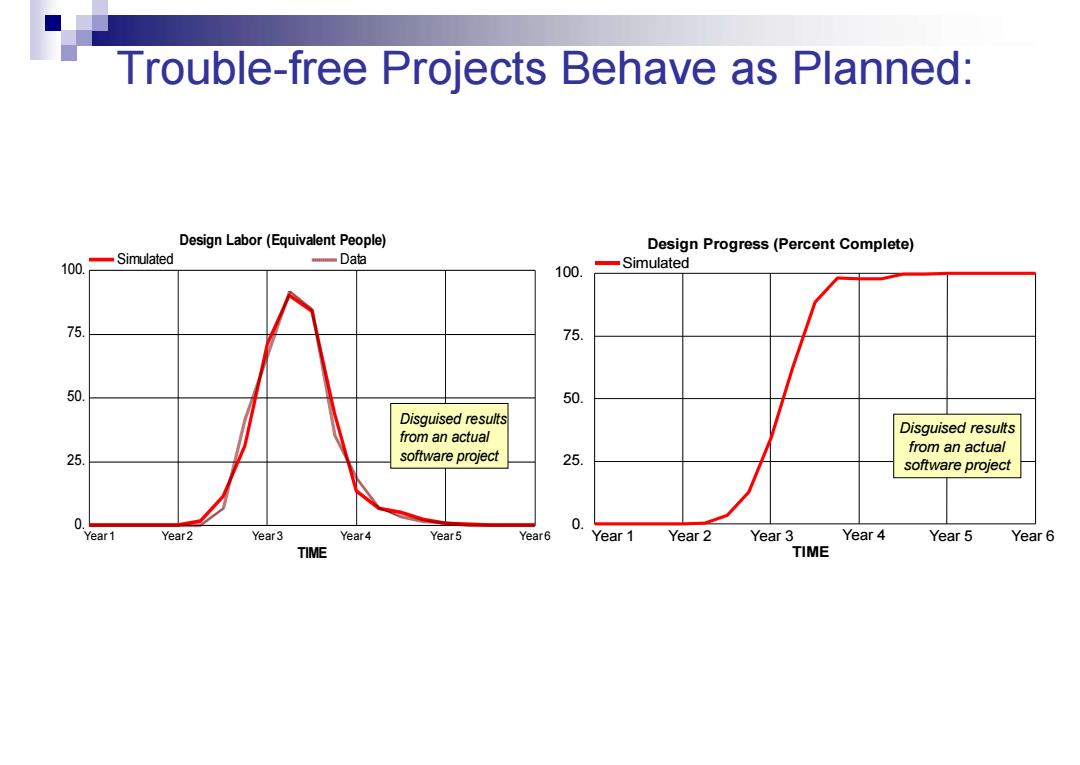 Trouble-free Projects Behave as Planned:

Design Labor (Equivalent People)

Simulated

Data

100.

75.

50.

25.

0.

Disguised results from an actual software project

Year 1 Year 2 Year 3 Year 4 Year 5 Year 6

TIME

Design Progress (Percent Complete)

Simulated

100.

75.

50.

25.

0.

Disguised results from an actual software project

Year 1 Year 2 Year 3 Year 4 Year 5 Year 6

TIME